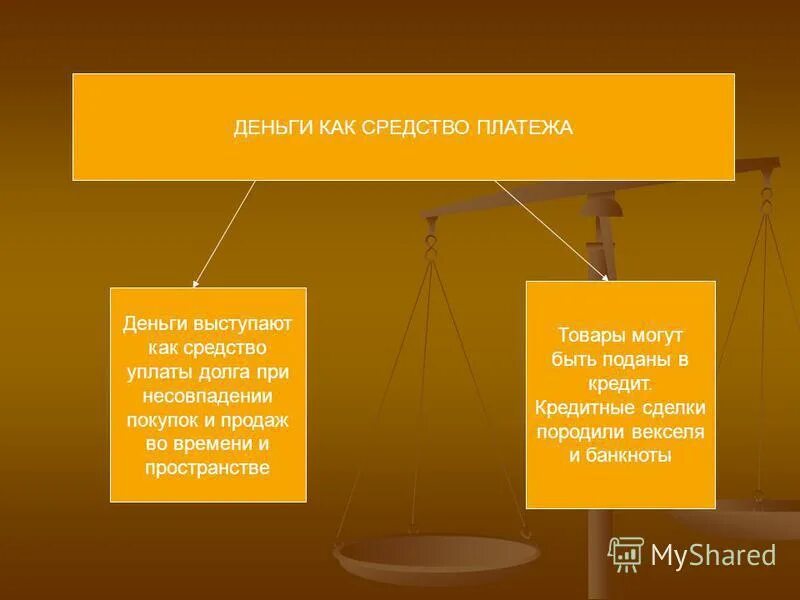 ДЕНЬГИ КАК СРЕДСТВО ПЛАТЕЖА

Деньги выступают как средство уплаты долга при несовпадении покупок и продаж во времени и пространстве

Товары могут быть поданы в кредит. Кредитные сделки породили векселя и банкноты

MyShared